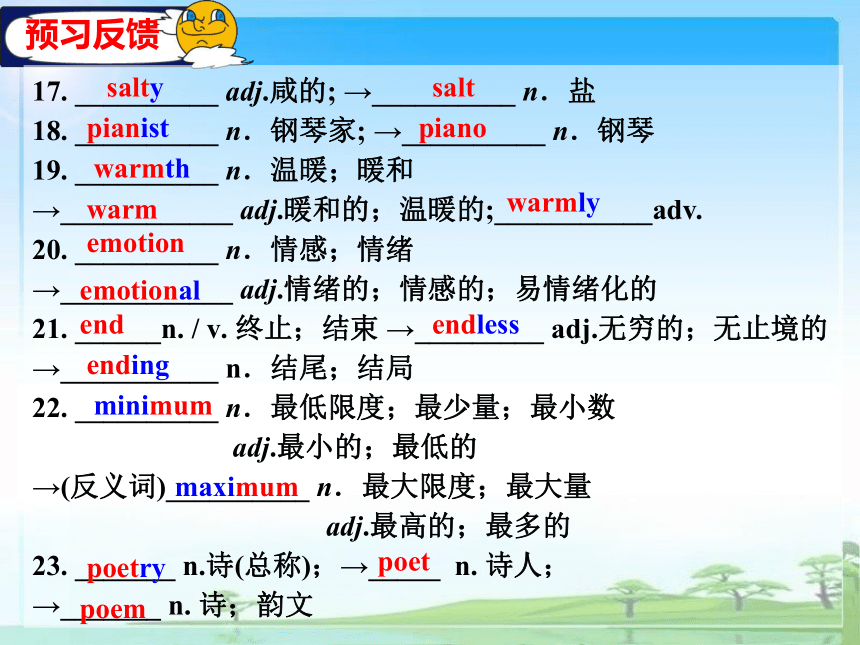 预习反馈

17. salty adj.咸的; →salt n．盐

18. pianist n．钢琴家; →piano n．钢琴

19. warmth n．温暖；暖和

→warm adj.暖和的；温暖的;warmly adv.

20. emotion n．情感；情绪

→emotional adj.情绪的；情感的；易情绪化的

21. end n. / v. 终止；结束 →endless adj.无穷的；无止境的

→ending n．结尾；结局

22. minimum n．最低限度；最少量；最小数

adj.最小的；最低的

→(反义词)maximum n．最大限度；最大量

adj.最高的；最多的

23. poetry n.诗(总称)；→poet n. 诗人；

→poem n. 诗；韵文